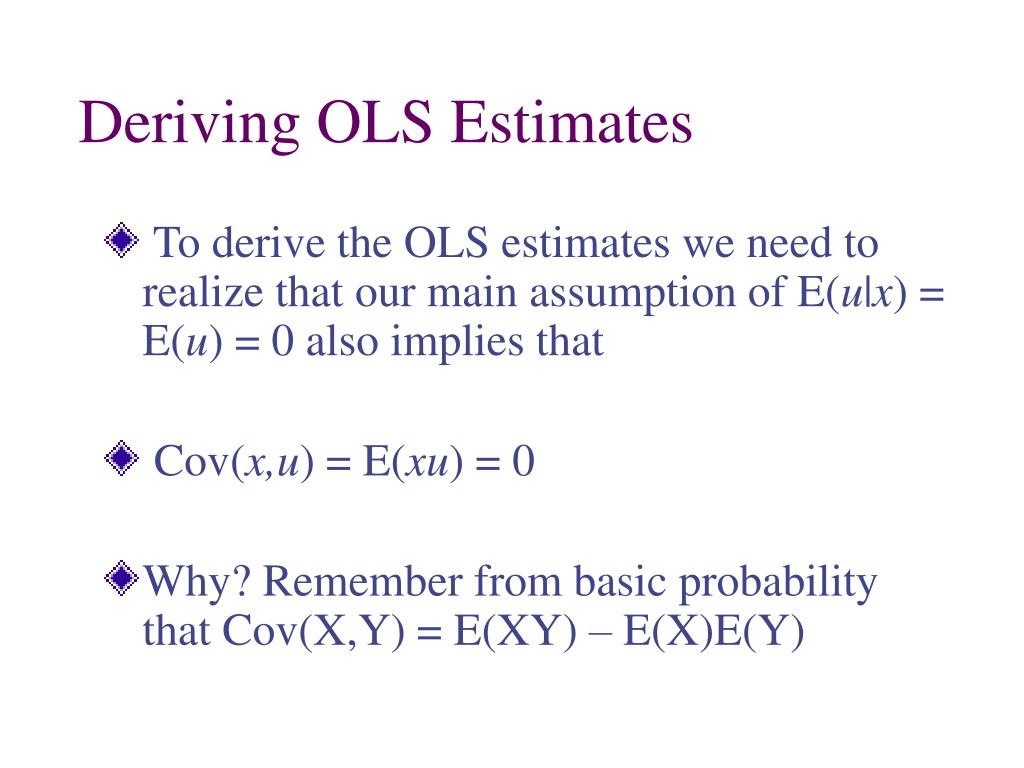 Deriving OLS Estimates

To derive the OLS estimates we need to realize that our main assumption of $E(u|x) = E(u) = 0$ also implies that

$Cov(x,u) = E(xu) = 0$

Why? Remember from basic probability that $Cov(X,Y) = E(XY) – E(X)E(Y)$